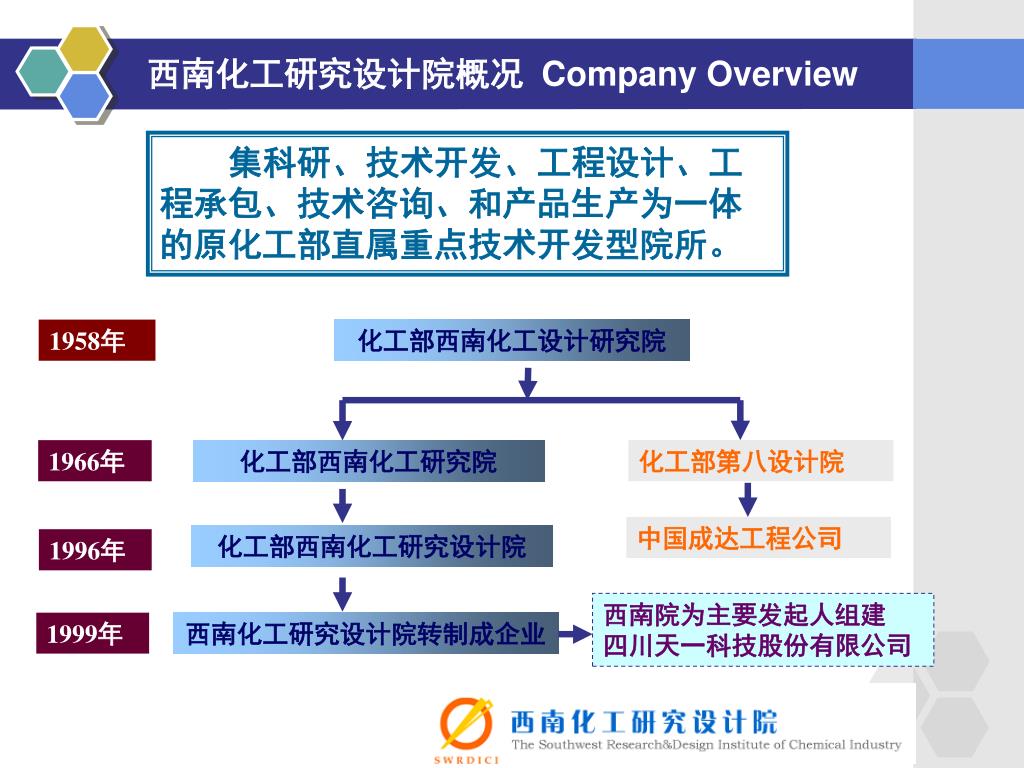 西南化工研究设计院概况 Company Overview

集科研、技术开发、工程设计、工程承包、技术咨询、和产品生产为一体的原化工部直属重点技术开发型院所。

1958年

化工部西南化工设计研究院

1966年

化工部西南化工研究院

化工部第八设计院

1996年

化工部西南化工研究设计院

中国成达工程公司

1999年

西南化工研究设计院转制成企业

西南院为主要发起人组建四川天一科技股份有限公司

SWRDICI

西南化工研究设计院

The Southwest Research&Design Institute of Chemical Industry